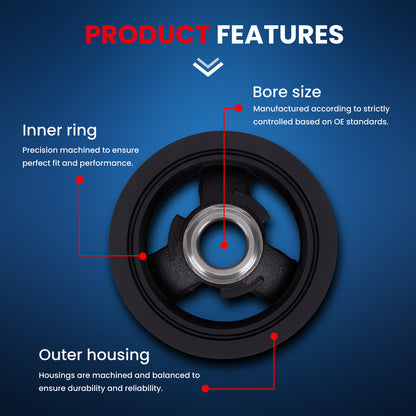 PRODUCT FEATURES

Bore size

Manufactured according to strictly controlled based on OE standards.

Inner ring

Precision machined to ensure perfect fit and performance.

Outer housing

Housings are machined and balanced to ensure durability and reliability.